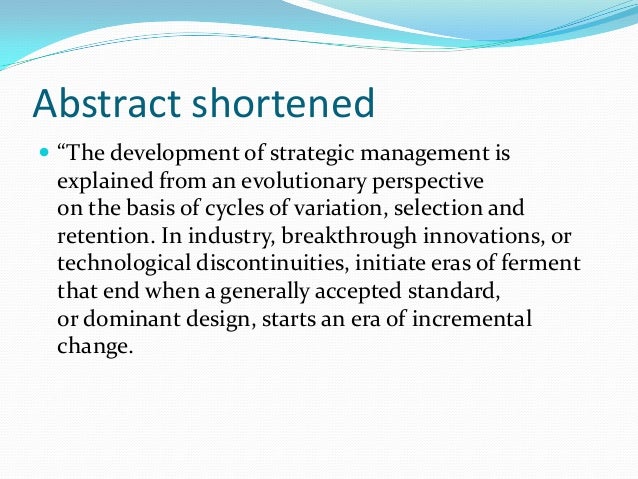 Abstract shortened

“The development of strategic management is explained from an evolutionary perspective on the basis of cycles of variation, selection and retention. In industry, breakthrough innovations, or technological discontinuities, initiate eras of ferment that end when a generally accepted standard, or dominant design, starts an era of incremental change.